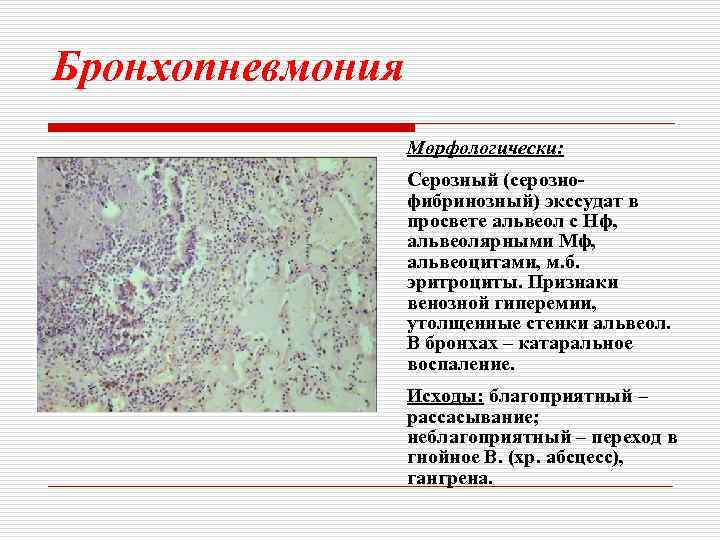 Бронхопневмония

Морфологически:

Серозный (серозно-фибринозный) экссудат в просвете альвеол с Нф, альвеолярными Мф, альвеоцитами, м.б. эритроциты. Признаки венозной гиперемии, утолщенные стенки альвеол. В бронхах – катаральное воспаление.

Исходы: благоприятный – рассасывание; неблагоприятный – переход в гнойное В. (хр. абсцесс), гангрена.